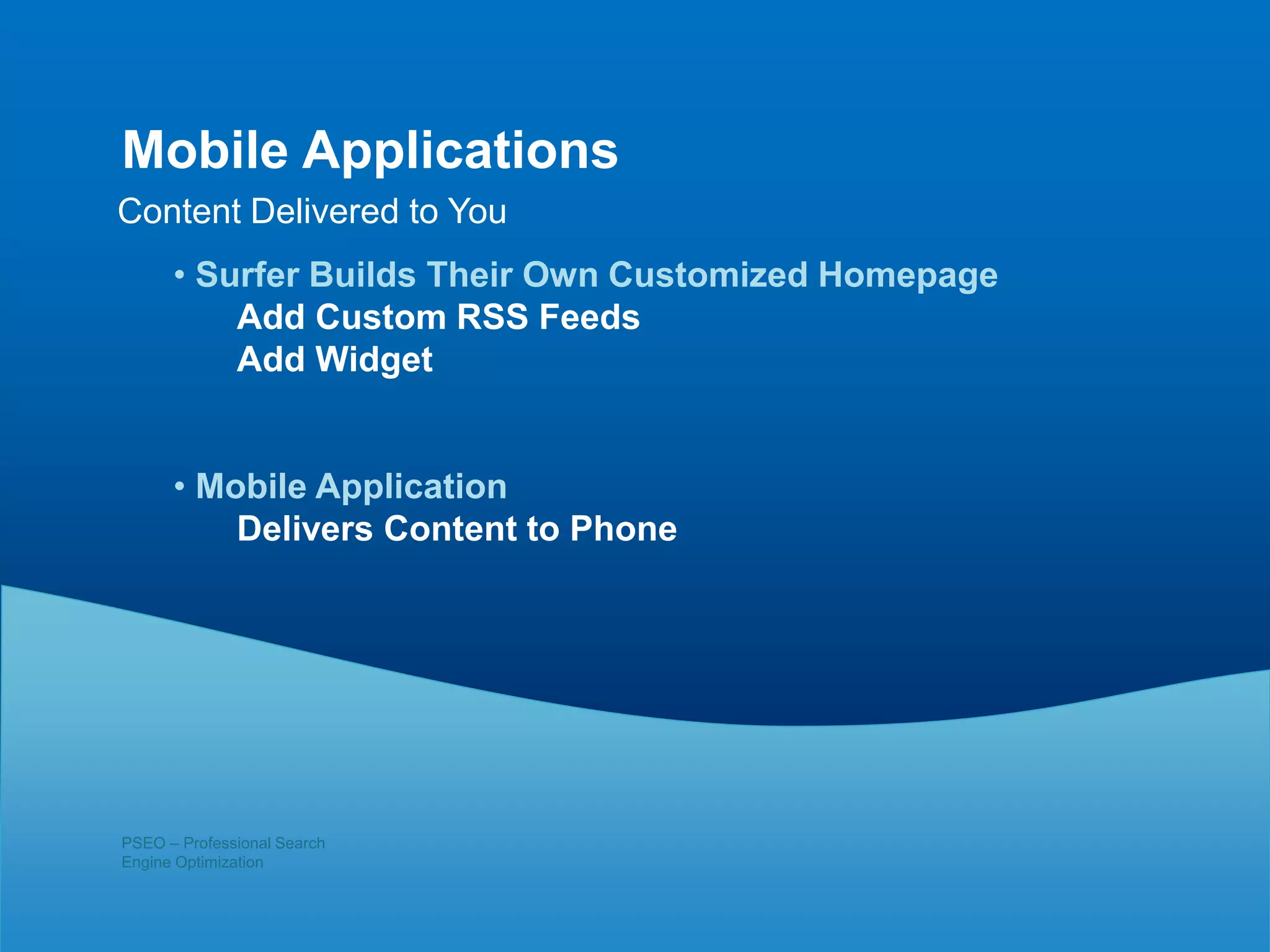 Mobile Applications

Content Delivered to You

• Surfer Builds Their Own Customized Homepage
Add Custom RSS Feeds
Add Widget

• Mobile Application
Delivers Content to Phone

PSEO – Professional Search Engine Optimization